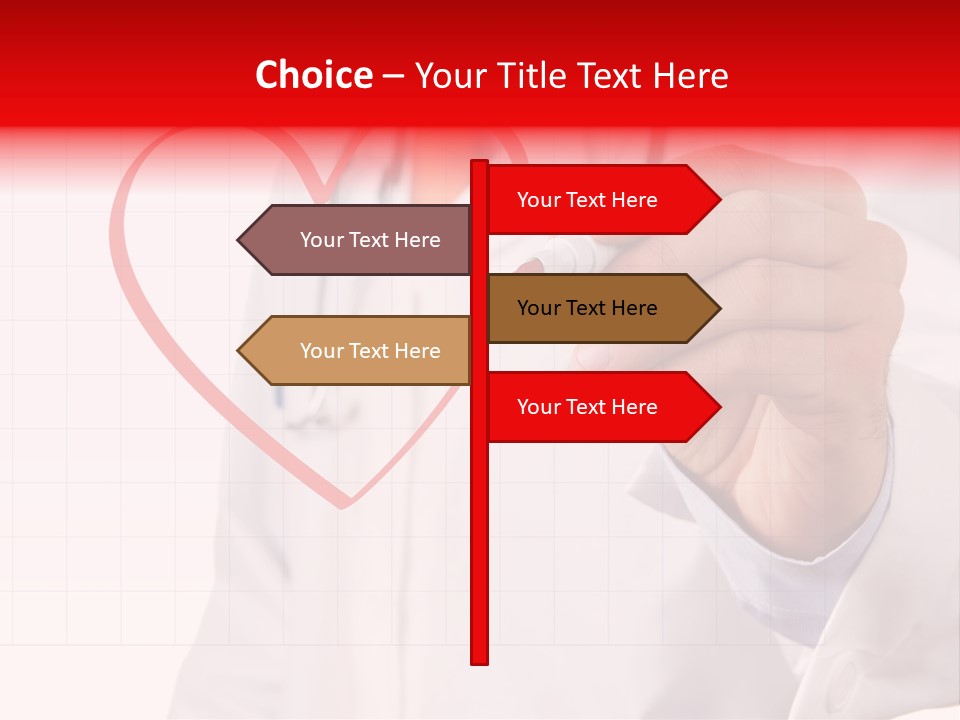 Choice – Your Title Text Here

Your Text Here

Your Text Here

Your Text Here

Your Text Here

Your Text Here